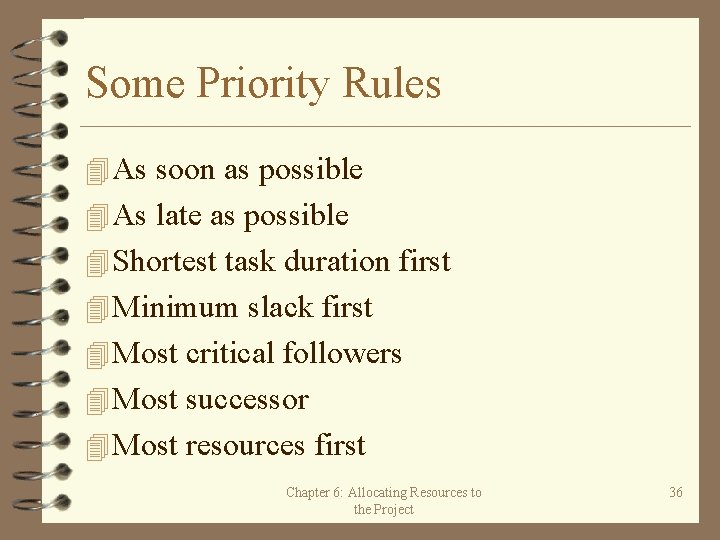 Some Priority Rules

As soon as possible
As late as possible
Shortest task duration first
Minimum slack first
Most critical followers
Most successor
Most resources first

Chapter 6: Allocating Resources to the Project

36